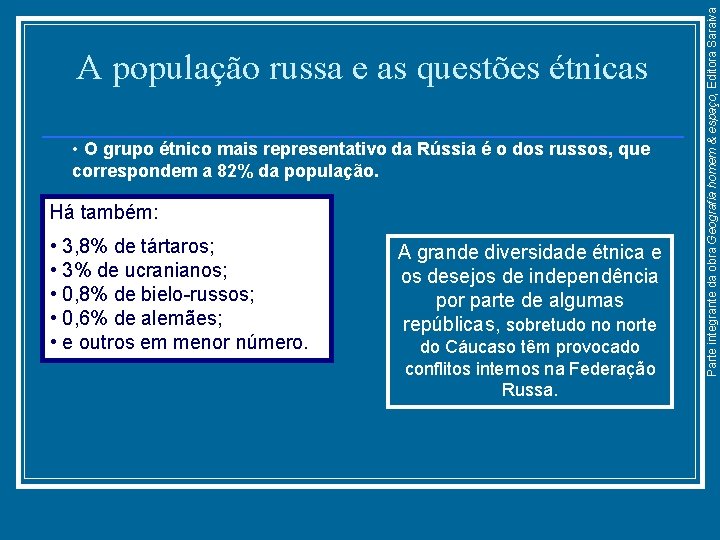 A população russa e as questões étnicas

• O grupo étnico mais representativo da Rússia é o dos russos, que correspondem a 82% da população.

Há também:

• 3,8% de tártaros;
• 3% de ucranianos;
• 0,8% de bielo-russos;
• 0,6% de alemães;
• e outros em menor número.

A grande diversidade étnica e os desejos de independência por parte de algumas repúblicas, sobretudo no norte do Cáucaso têm provocado conflitos internos na Federação Russa.

Parte integrante da obra Geografia homem & espaço, Editora Saraiva